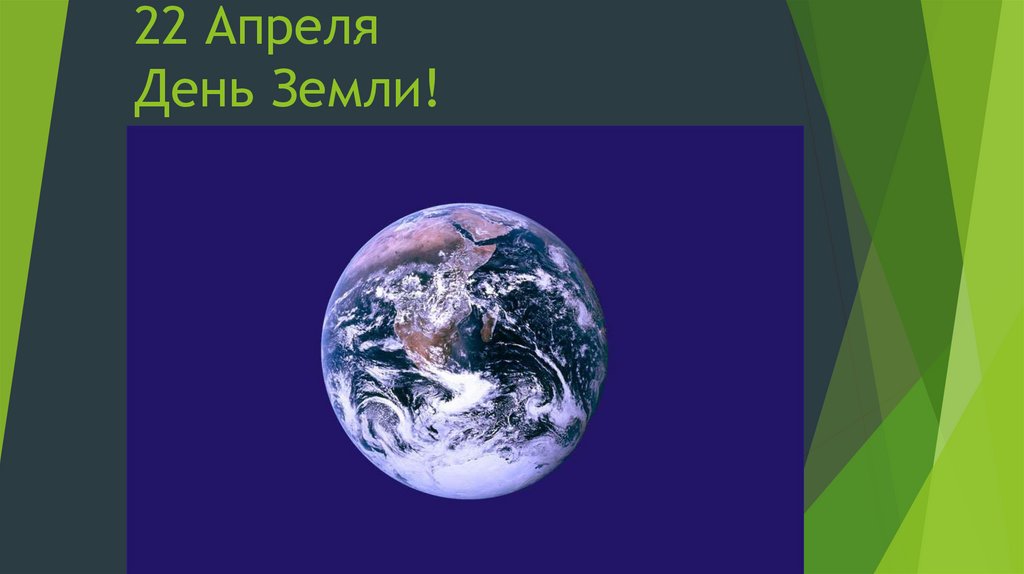 22 Апреля
День Земли!